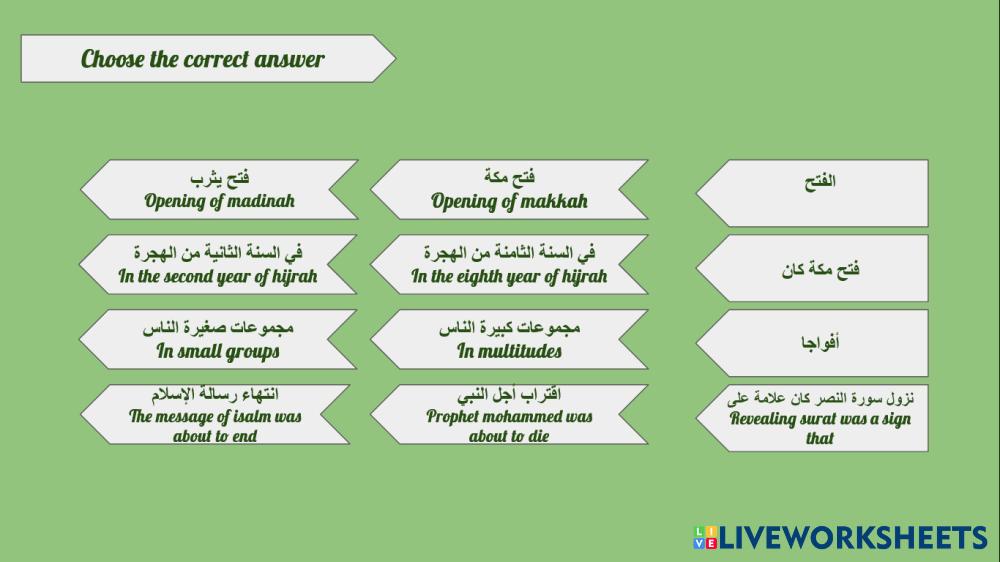 Choose the correct answer

الفتح

فتح مكة
Opening of makkah

فتح يثرب
Opening of madinah

فتح مكة كان

في السنة الثامنة من الهجرة
In the eighth year of hijrah

في السنة الثانية من الهجرة
In the second year of hijrah

أفواجا

مجموعات كبيرة الناس
In multitudes

مجموعات صغيرة الناس
In small groups

نزول سورة النصر كان علامة على
Revealing surat was a sign that

اقتراب أجل النبي
Prophet mohammed was about to die

انتهاء رسالة الإسلام
The message of isalm was about to end

LIVEWORKSHEETS